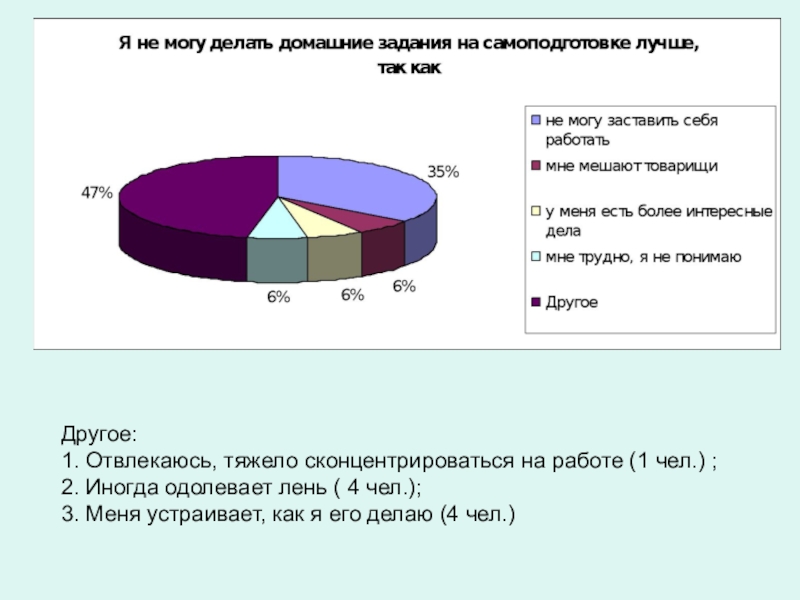 Я не могу делать домашние задания на самоподготовке лучше, так как

47%

35%

6%

6%

6%

не могу заставить себя работать

мне мешают товарищи

у меня есть более интересные дела

мне трудно, я не понимаю

Другое

Другое:
1. Отвлекаюсь, тяжело сконцентрироваться на работе (1 чел.) ;
2. Иногда одолевает лень ( 4 чел.);
3. Меня устраивает, как я его делаю (4 чел.)